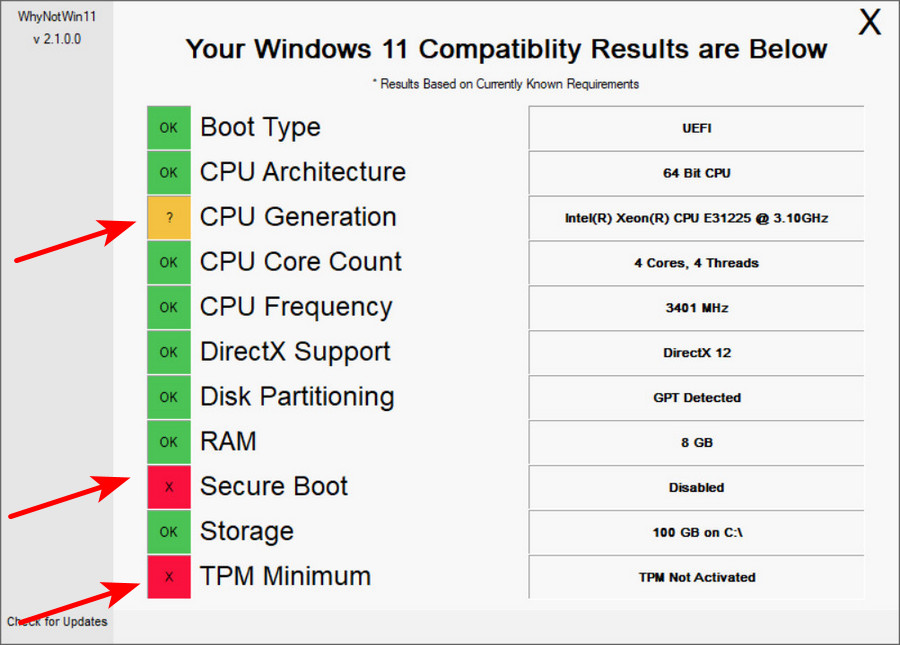 WhyNotWin11
v 2.1.0.0

X

Your Windows 11 Compatiblity Results are Below

* Results Based on Currently Known Requirements

| | | |
|---|---|---|
| OK | Boot Type | UEFI |
| OK | CPU Architecture | 64 Bit CPU |
| ? | CPU Generation | Intel(R) Xeon(R) CPU E31225 @ 3.10GHz |
| OK | CPU Core Count | 4 Cores, 4 Threads |
| OK | CPU Frequency | 3401 MHz |
| OK | DirectX Support | DirectX 12 |
| OK | Disk Partitioning | GPT Detected |
| OK | RAM | 8 GB |
| X | Secure Boot | Disabled |
| OK | Storage | 100 GB on C:\ |
| X | TPM Minimum | TPM Not Activated |

Check for Updates